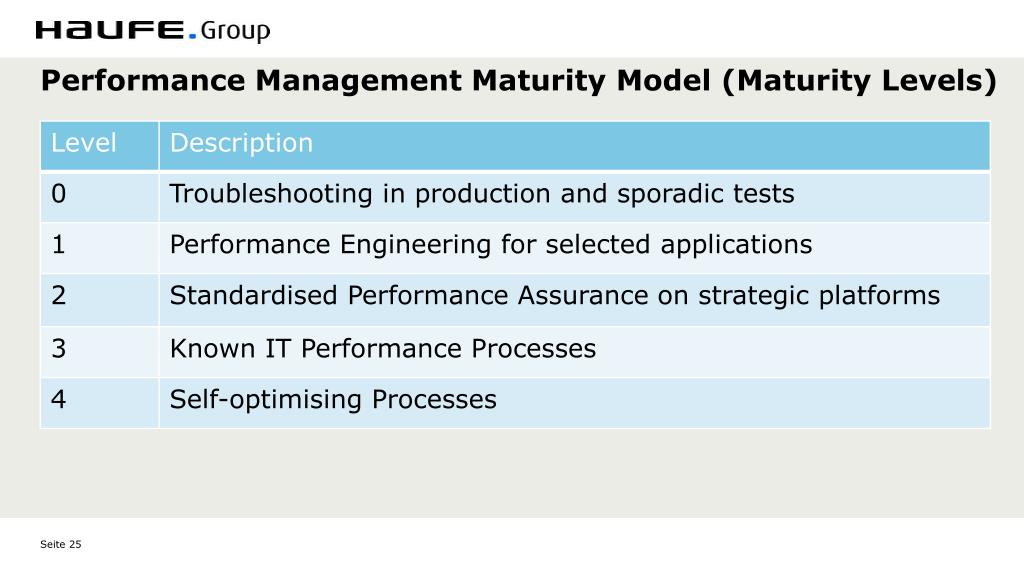 HAUFE.Group

Performance Management Maturity Model (Maturity Levels)

| Level | Description |
|---|---|
| 0 | Troubleshooting in production and sporadic tests |
| 1 | Performance Engineering for selected applications |
| 2 | Standardised Performance Assurance on strategic platforms |
| 3 | Known IT Performance Processes |
| 4 | Self-optimising Processes |

Seite 25